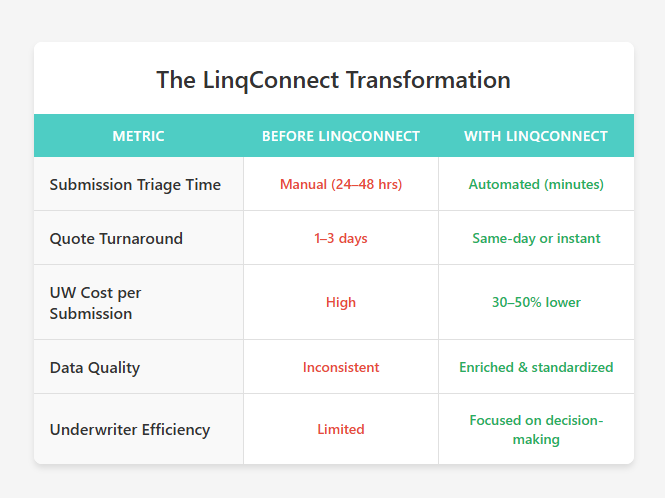 The LinqConnect Transformation

| METRIC | BEFORE LINQCONNECT | WITH LINQCONNECT |
|---|---|---|
| Submission Triage Time | Manual (24–48 hrs) | Automated (minutes) |
| Quote Turnaround | 1–3 days | Same-day or instant |
| UW Cost per Submission | High | 30–50% lower |
| Data Quality | Inconsistent | Enriched & standardized |
| Underwriter Efficiency | Limited | Focused on decision-making |